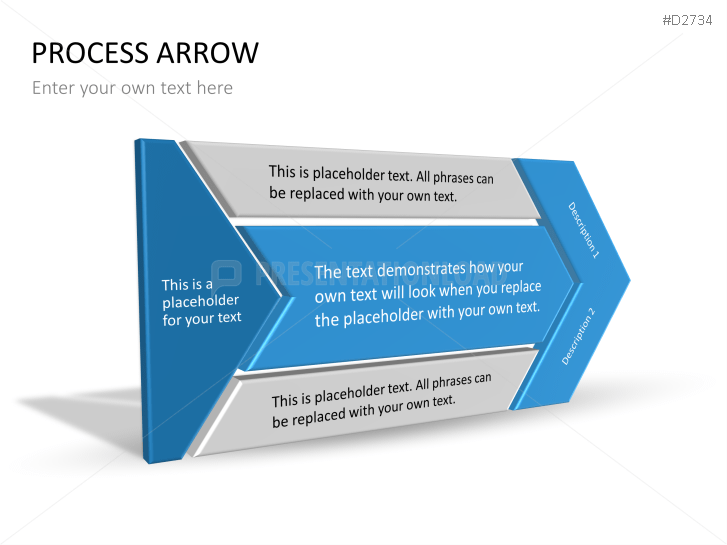 #D2734

PROCESS ARROW

Enter your own text here

This is placeholder text. All phrases can be replaced with your own text.

This is a placeholder for your text

PRESENTATIONLOAD

The text demonstrates how your own text will look when you replace the placeholder with your own text.

Description 1

Description 2

This is placeholder text. All phrases can be replaced with your own text.